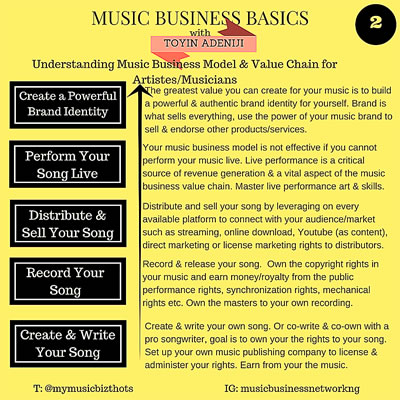 MUSIC BUSINESS BASICS
with
TOYIN ADENIJI

2

Understanding Music Business Model & Value Chain for Artistes/Musicians

Create a Powerful Brand Identity

The greatest value you can create for your music is to build a powerful & authentic brand identity for yourself. Brand is what sells everything, use the power of your music brand to sell & endorse other products/services.

Perform Your Song Live

Your music business model is not effective if you cannot perform your music live. Live performance is a critical source of revenue generation & a vital aspect of the music business value chain. Master live performance art & skills.

Distribute & Sell Your Song

Distribute and sell your song by leveraging on every available platform to connect with your audience/market such as streaming, online download, Youtube (as content), direct marketing or license marketing rights to distributors.

Record Your Song

Record & release your song. Own the copyright rights in your music and earn money/royalty from the public performance rights, synchronization rights, mechanical rights etc. Own the masters to your own recording.

Create & Write Your Song

Create & write your own song. Or co-write & co-own with a pro songwriter, goal is to own your the rights to your song. Set up your own music publishing company to license & administer your rights. Earn from your the music.

T: @mymusicbizthots

IG: musicbusinessnetworkng